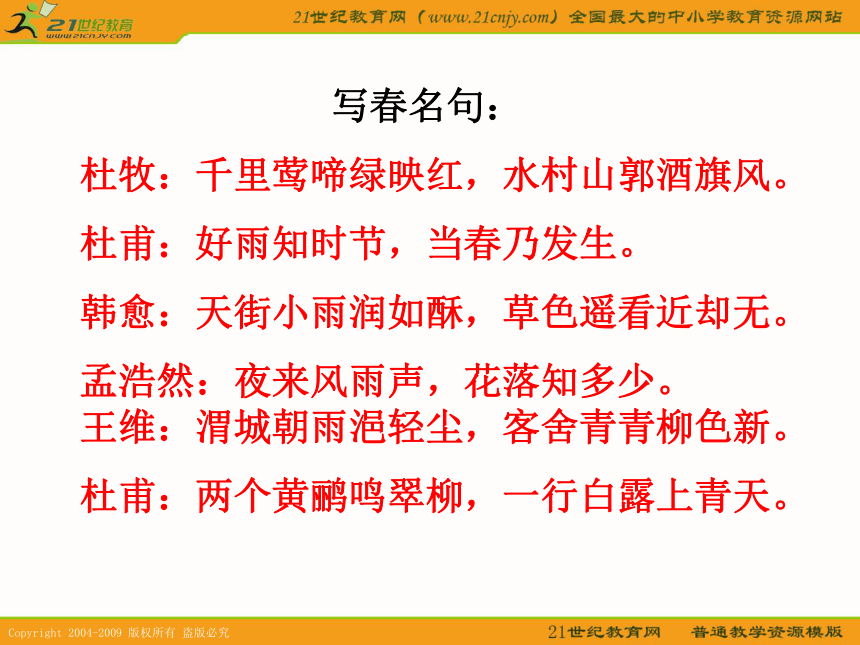 21世纪教育
www.21cnjy.com

21世纪教育网（www.21cnjy.com）全国最大的中小学教育资源网站

写春名句：

杜牧：千里莺啼绿映红，水村山郭酒旗风。

杜甫：好雨知时节，当春乃发生。

韩愈：天街小雨润如酥，草色遥看近却无。

孟浩然：夜来风雨声，花落知多少。

王维：渭城朝雨浥轻尘，客舍青青柳色新。

杜甫：两个黄鹂鸣翠柳，一行白露上青天。

Copyright 2004-2009 版权所有 盗版必究

21世纪教育网 普通教学资源模版